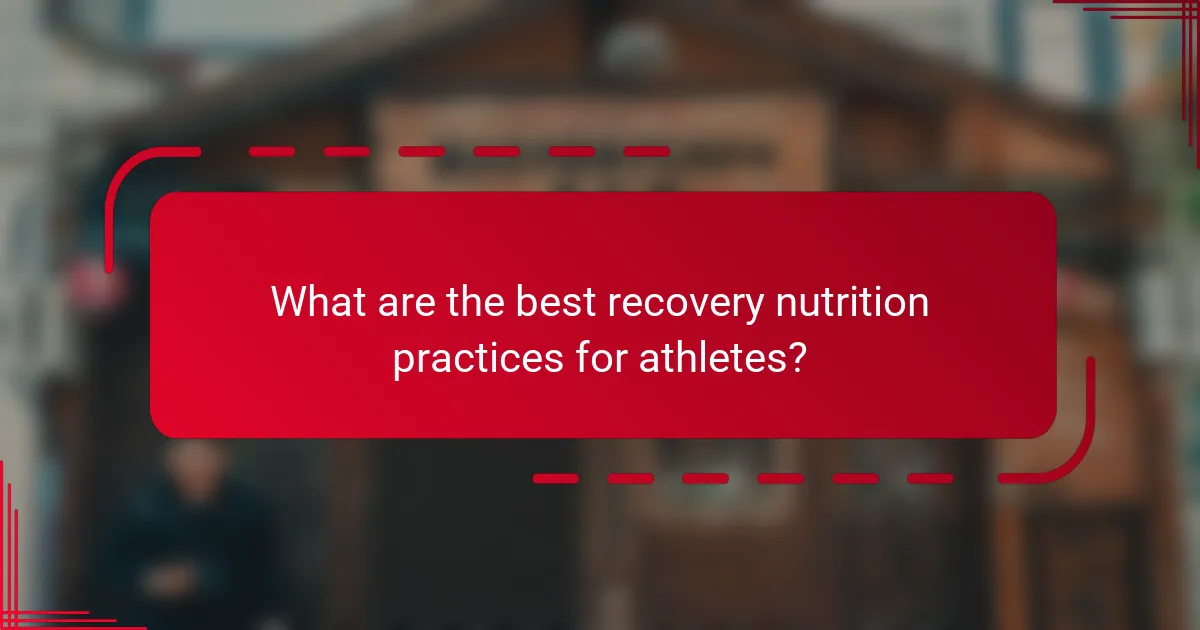 What are the best recovery nutrition practices for athletes?